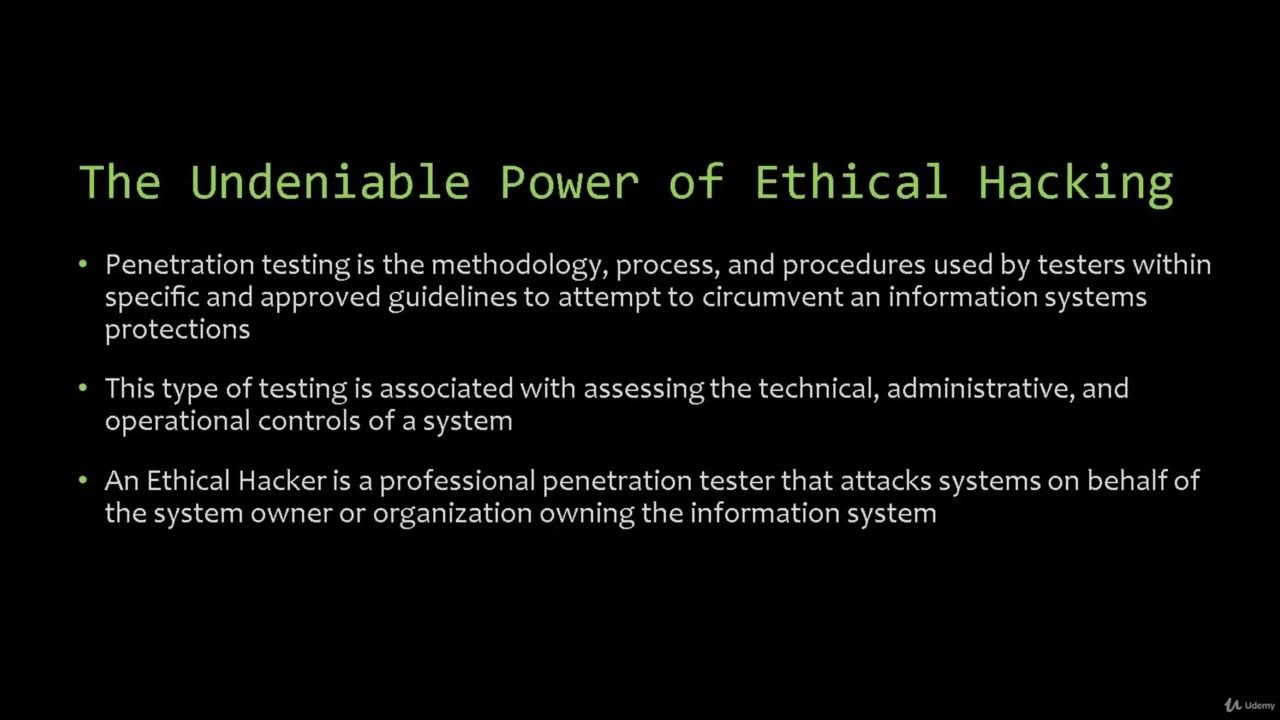 The Undeniable Power of Ethical Hacking

• Penetration testing is the methodology, process, and procedures used by testers within specific and approved guidelines to attempt to circumvent an information systems protections

• This type of testing is associated with assessing the technical, administrative, and operational controls of a system

• An Ethical Hacker is a professional penetration tester that attacks systems on behalf of the system owner or organization owning the information system

Udemy